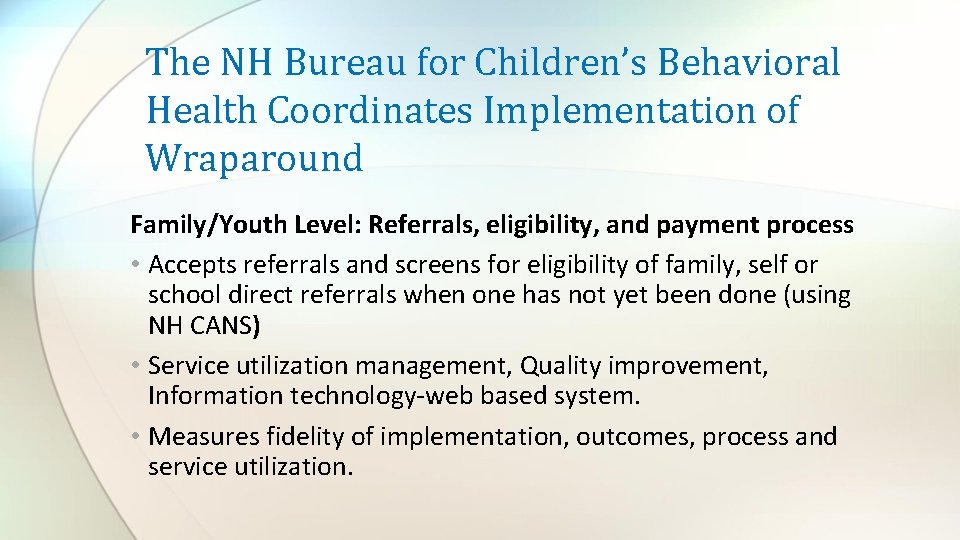 The NH Bureau for Children's Behavioral Health Coordinates Implementation of Wraparound

Family/Youth Level: Referrals, eligibility, and payment process

• Accepts referrals and screens for eligibility of family, self or school direct referrals when one has not yet been done (using NH CANS)

• Service utilization management, Quality improvement, Information technology-web based system.

• Measures fidelity of implementation, outcomes, process and service utilization.